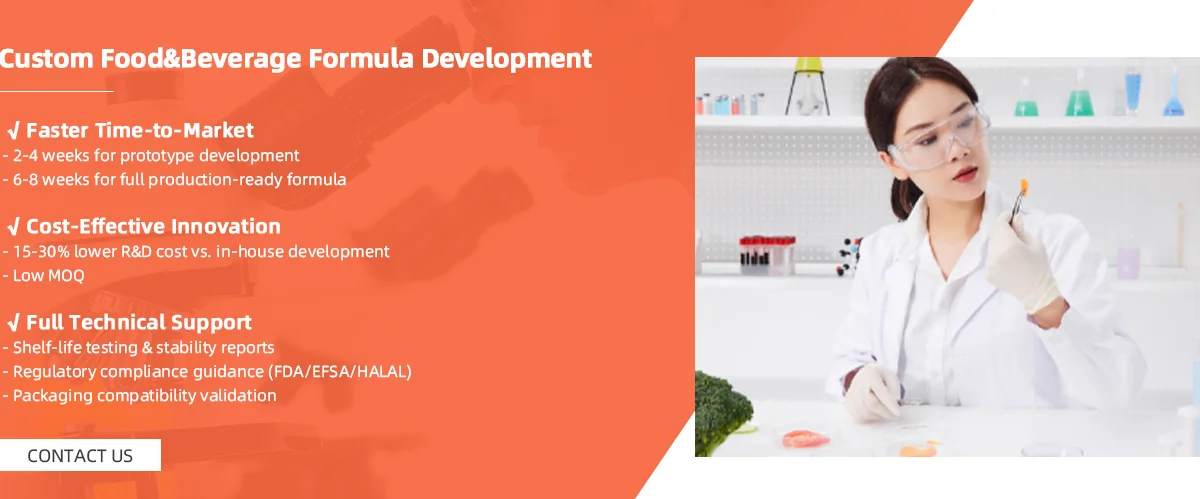 Custom Food&Beverage Formula Development

√ Faster Time-to-Market
- 2-4 weeks for prototype development
- 6-8 weeks for full production-ready formula

√ Cost-Effective Innovation
- 15-30% lower R&D cost vs. in-house development
- Low MOQ

√ Full Technical Support
- Shelf-life testing & stability reports
- Regulatory compliance guidance (FDA/EFSA/HALAL)
- Packaging compatibility validation

CONTACT US